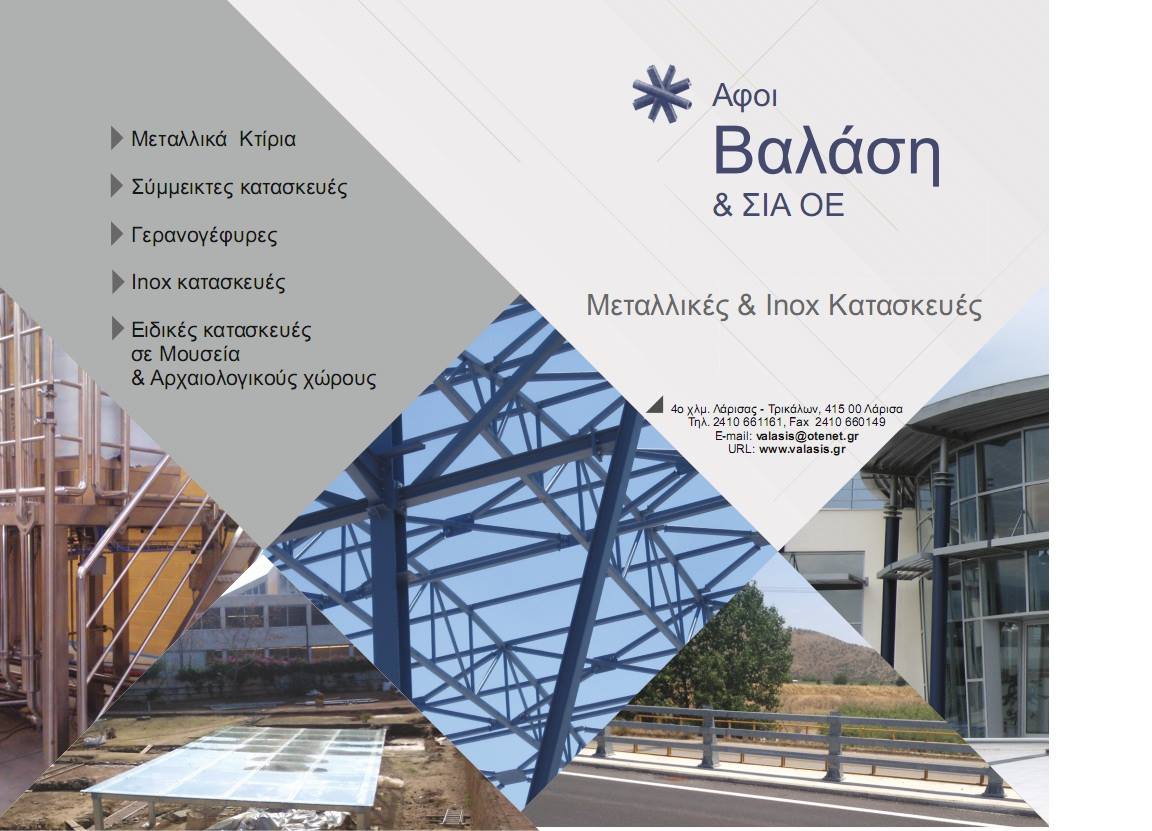 Μεταλλικά Κτίρια

Σύμμεικτες κατασκευές

Γερανογέφυρες

Inox κατασκευές

Ειδικές κατασκευές σε Μουσεία & Αρχαιολογικούς χώρους

Αφοι
Βαλάση
& ΣΙΑ ΟΕ

Μεταλλικές & Inox Κατασκευές

4ο χλμ. Λάρισας - Τρικάλων, 415 00 Λάρισα
Τηλ. 2410 661161, Fax 2410 660149
E-mail: valasis@otenet.gr
URL: www.valasis.gr